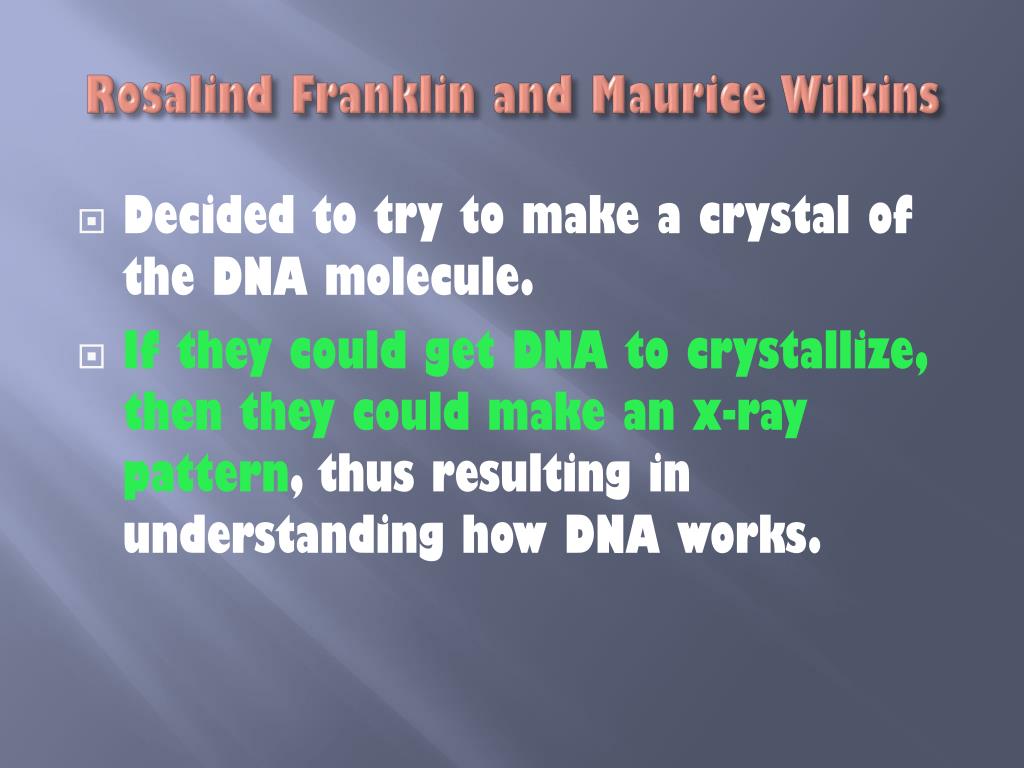 Rosalind Franklin and Maurice Wilkins

Decided to try to make a crystal of the DNA molecule.

If they could get DNA to crystallize, then they could make an x-ray pattern, thus resulting in understanding how DNA works.